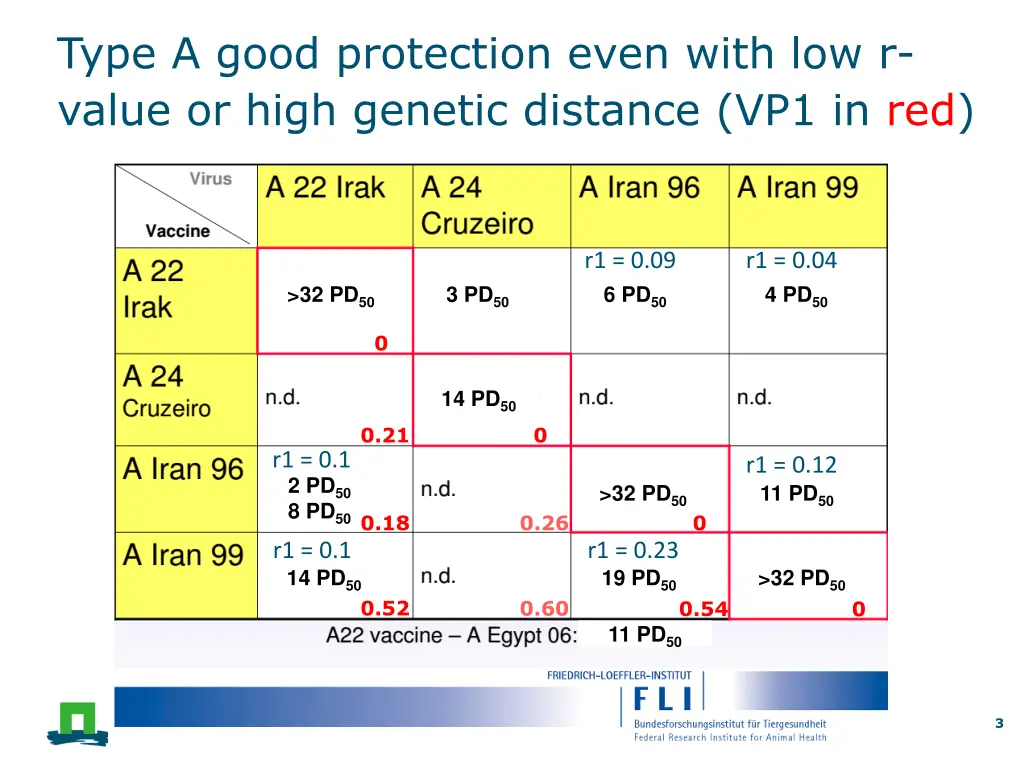 Type A good protection even with low r-value or high genetic distance (VP1 in red)

| Virus / Vaccine | A 22 Irak | A 24 Cruzeiro | A Iran 96 | A Iran 99 |
|---|---|---|---|---|
| A 22 Irak | >32 $PD_{50}$ 0 | 3 $PD_{50}$ | r1 = 0.09 6 $PD_{50}$ | r1 = 0.04 4 $PD_{50}$ |
| A 24 Cruzeiro | n.d. 0.21 | 14 $PD_{50}$ 0 | n.d. | n.d. |
| A Iran 96 | r1 = 0.1 2 $PD_{50}$ 8 $PD_{50}$ 0.18 | n.d. 0.26 | >32 $PD_{50}$ 0 | r1 = 0.12 11 $PD_{50}$ |
| A Iran 99 | r1 = 0.1 14 $PD_{50}$ 0.52 | n.d. 0.60 | r1 = 0.23 19 $PD_{50}$ 0.54 | >32 $PD_{50}$ 0 |

A22 vaccine – A Egypt 06: 11 $PD_{50}$

FRIEDRICH-LOEFFLER-INSTITUT
FLI
Bundesforschungsinstitut für Tiergesundheit
Federal Research Institute for Animal Health

3